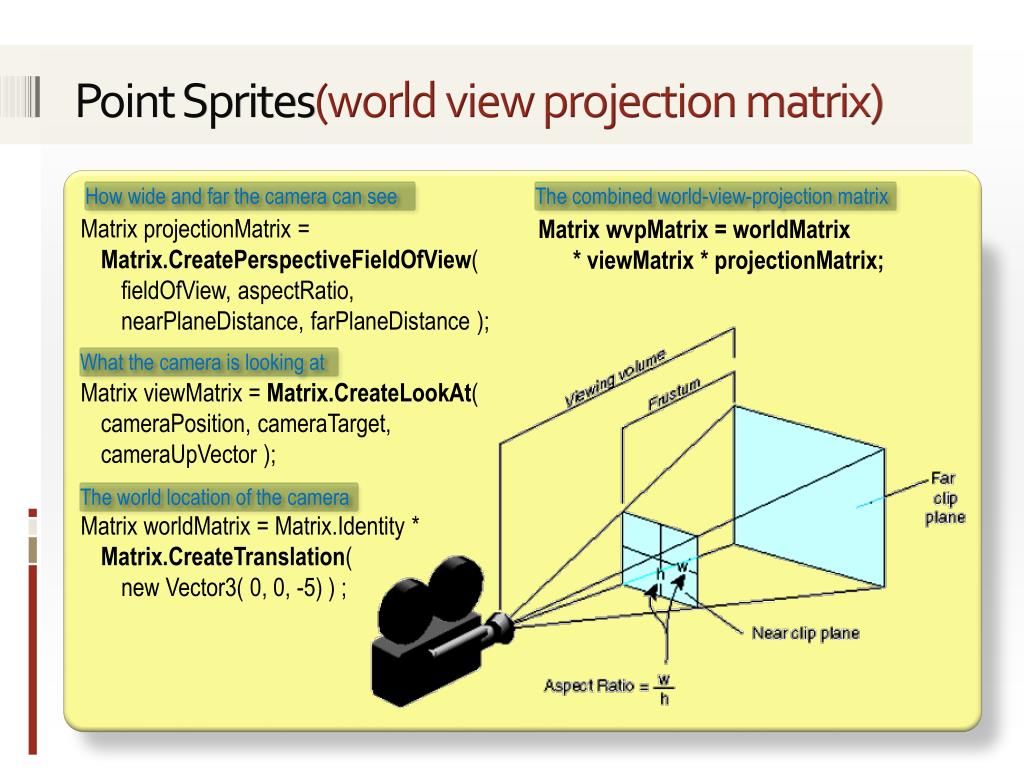 Point Sprites(world view projection matrix)

How wide and far the camera can see

Matrix projectionMatrix =
Matrix.CreatePerspectiveFieldOfView(
fieldOfView, aspectRatio,
nearPlaneDistance, farPlaneDistance );

What the camera is looking at

Matrix viewMatrix = Matrix.CreateLookAt(
cameraPosition, cameraTarget,
cameraUpVector );

The world location of the camera

Matrix worldMatrix = Matrix.Identity *
Matrix.CreateTranslation(
new Vector3( 0, 0, -5) ) ;

The combined world-view-projection matrix

Matrix wvpMatrix = worldMatrix
* viewMatrix * projectionMatrix;

Viewing volume

Frustum

Far clip plane

h

w

Near clip plane

Aspect Ratio = $\frac{w}{h}$